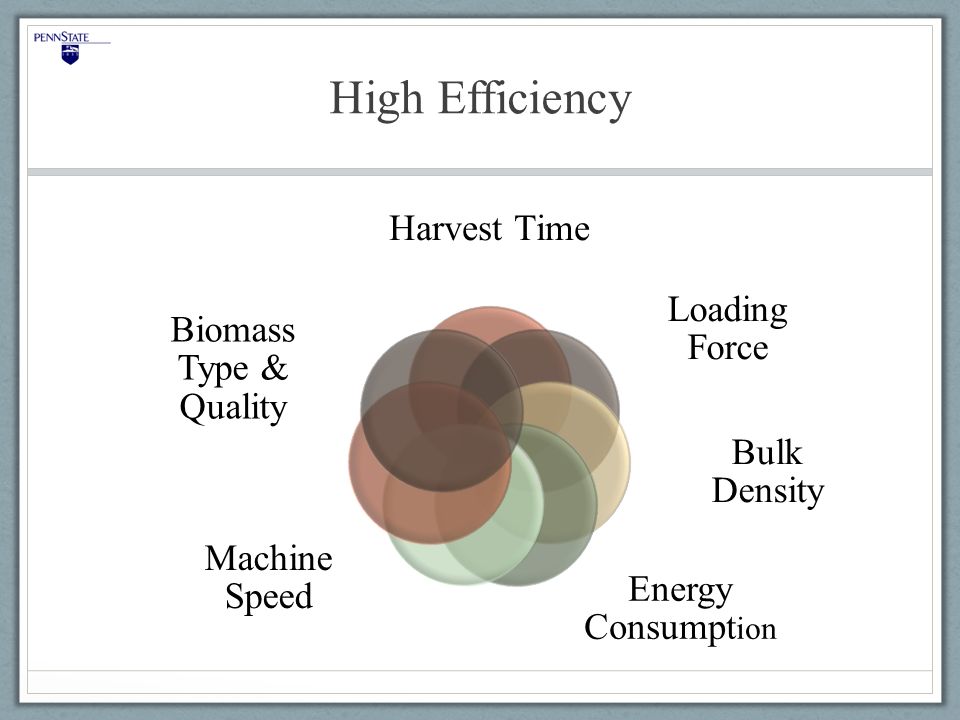 PENNSTATE

High Efficiency

Harvest Time

Loading Force

Bulk Density

Energy Consumption

Machine Speed

Biomass Type & Quality